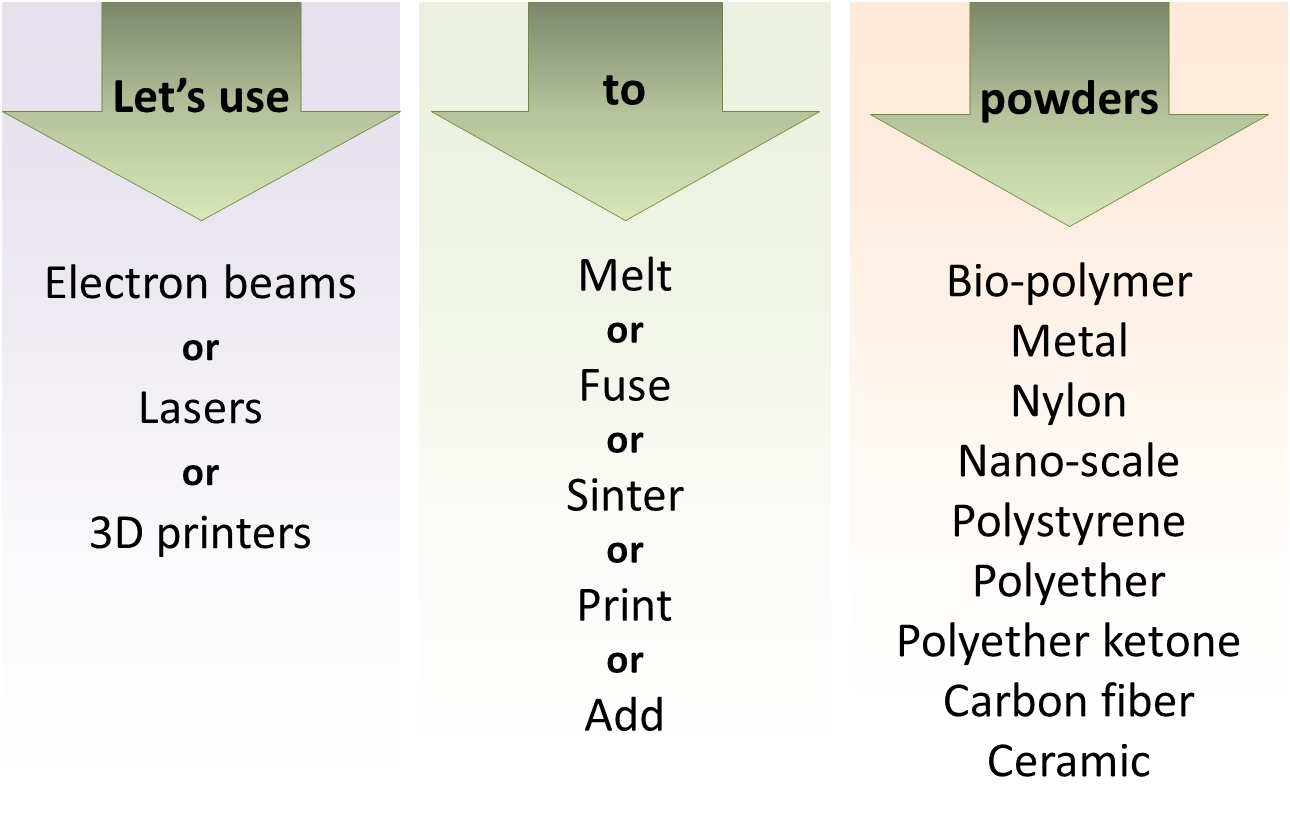 Let's use

Electron beams
or
Lasers
or
3D printers

to

Melt
or
Fuse
or
Sinter
or
Print
or
Add

powders

Bio-polymer
Metal
Nylon
Nano-scale
Polystyrene
Polyether
Polyether ketone
Carbon fiber
Ceramic